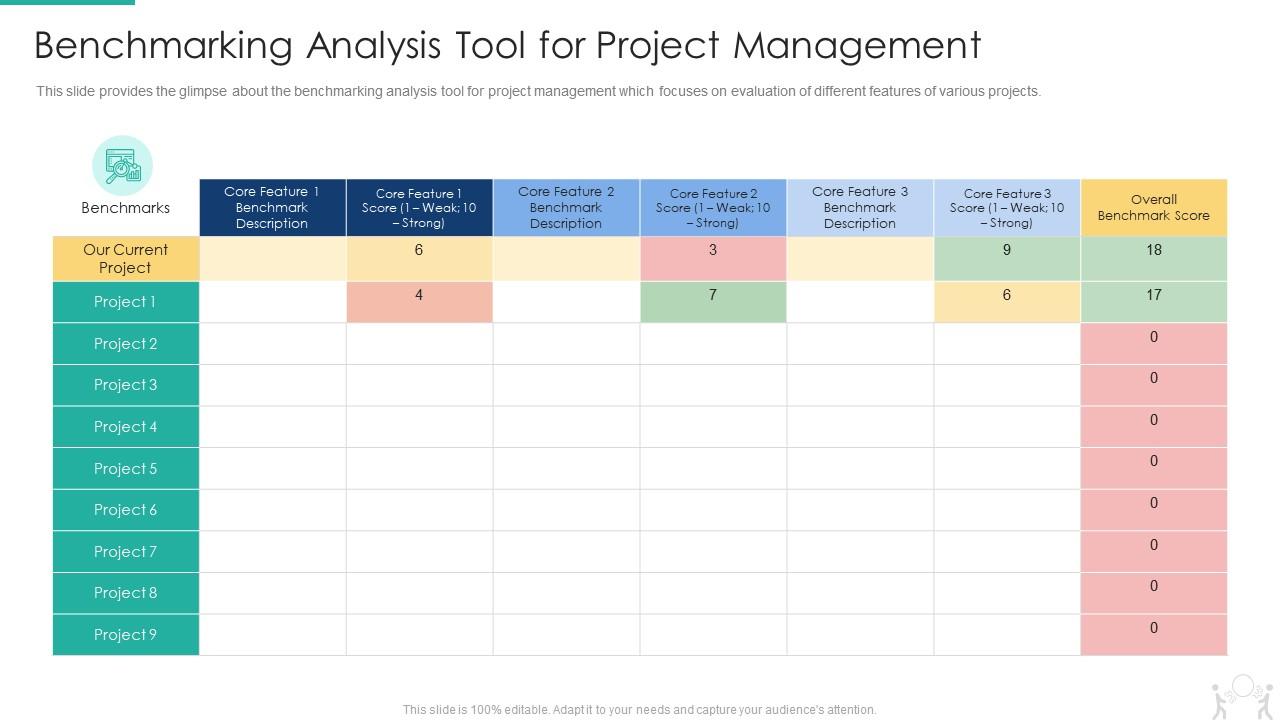 Benchmarking Analysis Tool for Project Management

This slide provides the glimpse about the benchmarking analysis tool for project management which focuses on evaluation of different features of various projects.

| Benchmarks | Core Feature 1 Benchmark Description | Core Feature 1 Score (1 – Weak; 10 – Strong) | Core Feature 2 Benchmark Description | Core Feature 2 Score (1 – Weak; 10 – Strong) | Core Feature 3 Benchmark Description | Core Feature 3 Score (1 – Weak; 10 – Strong) | Overall Benchmark Score |
|---|---|---|---|---|---|---|---|
| Our Current Project | | 6 | | 3 | | 9 | 18 |
| Project 1 | | 4 | | 7 | | 6 | 17 |
| Project 2 | | | | | | | 0 |
| Project 3 | | | | | | | 0 |
| Project 4 | | | | | | | 0 |
| Project 5 | | | | | | | 0 |
| Project 6 | | | | | | | 0 |
| Project 7 | | | | | | | 0 |
| Project 8 | | | | | | | 0 |
| Project 9 | | | | | | | 0 |

This slide is 100% editable. Adapt it to your needs and capture your audience's attention.